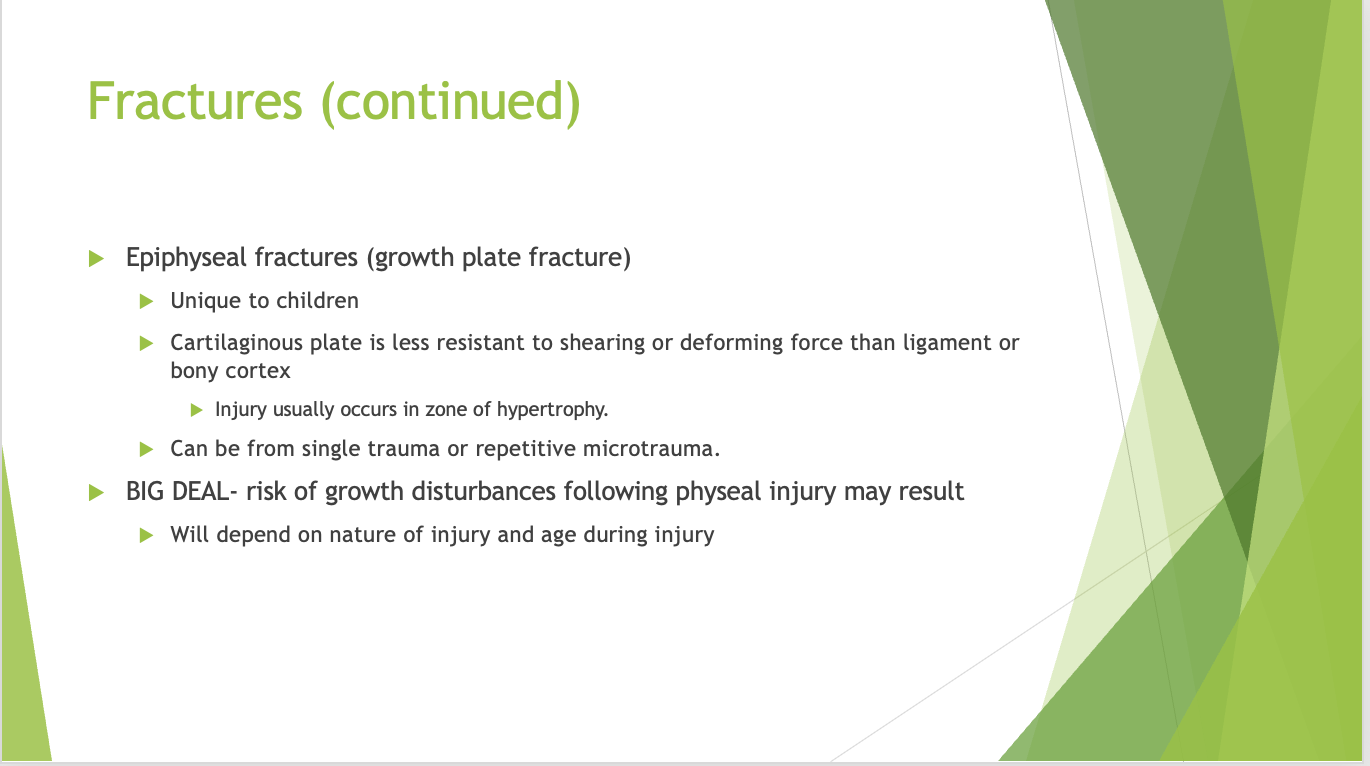 Fractures (continued)

Epiphyseal fractures (growth plate fracture)

Unique to children

Cartilaginous plate is less resistant to shearing or deforming force than ligament or bony cortex

Injury usually occurs in zone of hypertrophy.

Can be from single trauma or repetitive microtrauma.

BIG DEAL- risk of growth disturbances following physeal injury may result

Will depend on nature of injury and age during injury